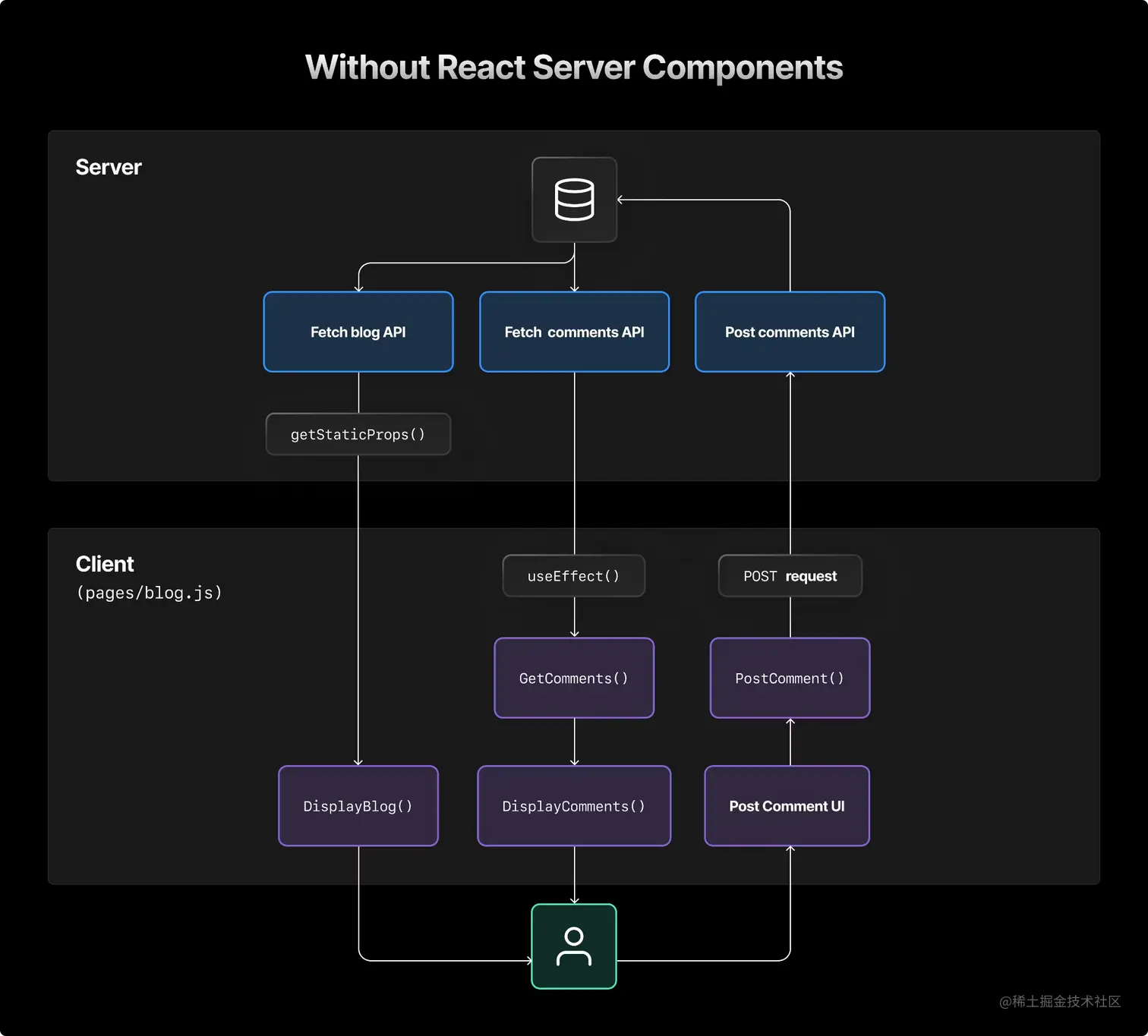 Without React Server Components

Server

Fetch blog API

Fetch comments API

Post comments API

getStaticProps()

Client
(pages/blog.js)

useEffect()

POST request

GetComments()

PostComment()

DisplayBlog()

DisplayComments()

Post Comment UI

@稀土掘金技术社区